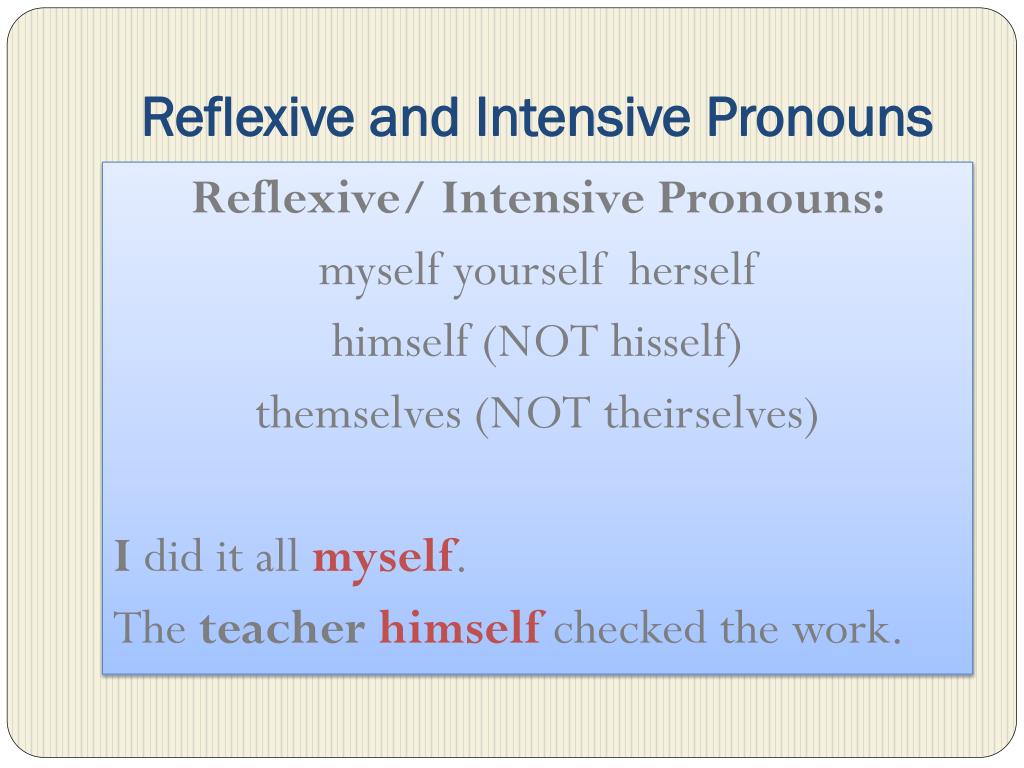 Reflexive and Intensive Pronouns

Reflexive/ Intensive Pronouns:
myself yourself herself
himself (NOT hisself)
themselves (NOT theirselves)

I did it all myself.
The teacher himself checked the work.